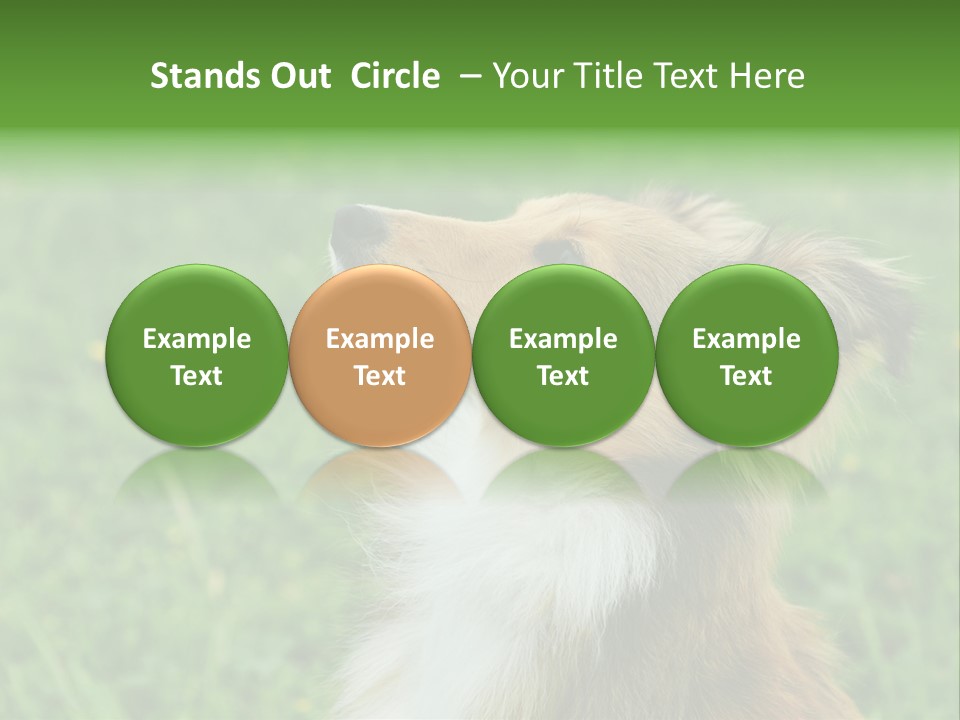 Stands Out Circle – Your Title Text Here

Example Text

Example Text

Example Text

Example Text